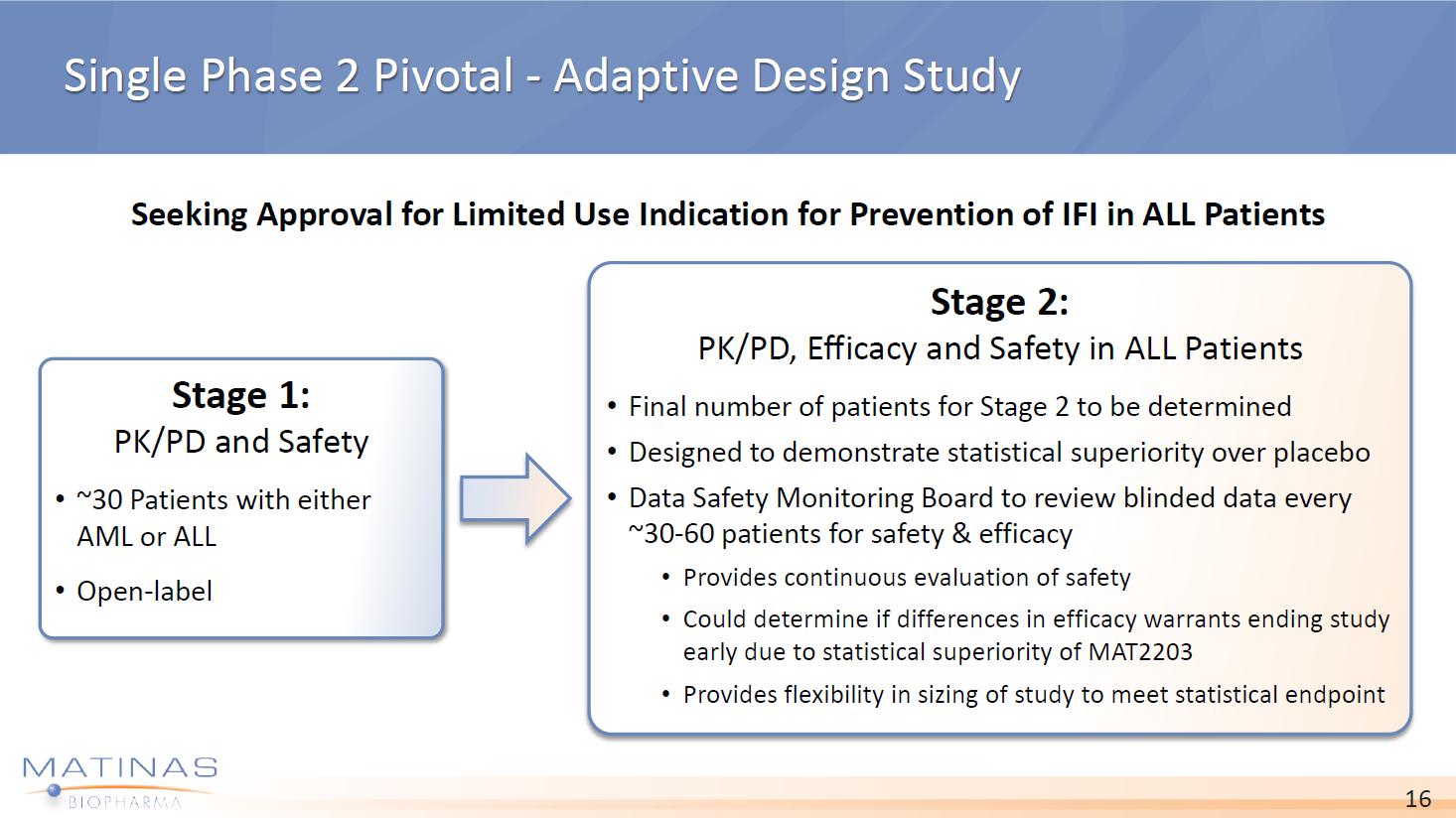 Single Phase 2 Pivotal - Adaptive Design Study

Seeking Approval for Limited Use Indication for Prevention of IFI in ALL Patients

Stage 1:
PK/PD and Safety

• ~30 Patients with either AML or ALL
• Open-label

Stage 2:
PK/PD, Efficacy and Safety in ALL Patients

• Final number of patients for Stage 2 to be determined
• Designed to demonstrate statistical superiority over placebo
• Data Safety Monitoring Board to review blinded data every ~30-60 patients for safety & efficacy
  • Provides continuous evaluation of safety
  • Could determine if differences in efficacy warrants ending study early due to statistical superiority of MAT2203
  • Provides flexibility in sizing of study to meet statistical endpoint

MATINAS
BIOPHARMA

16